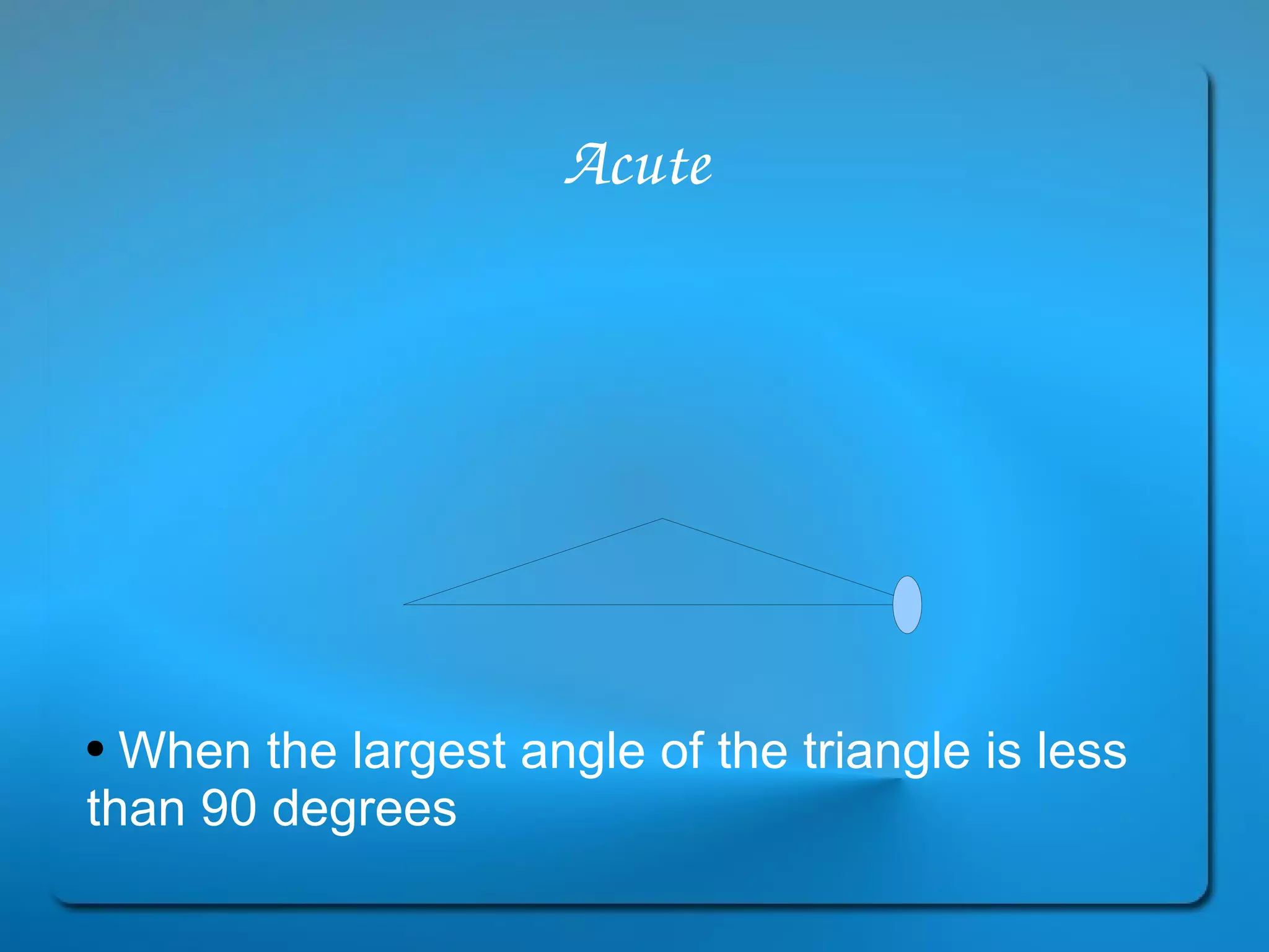 Acute

• When the largest angle of the triangle is less than 90 degrees